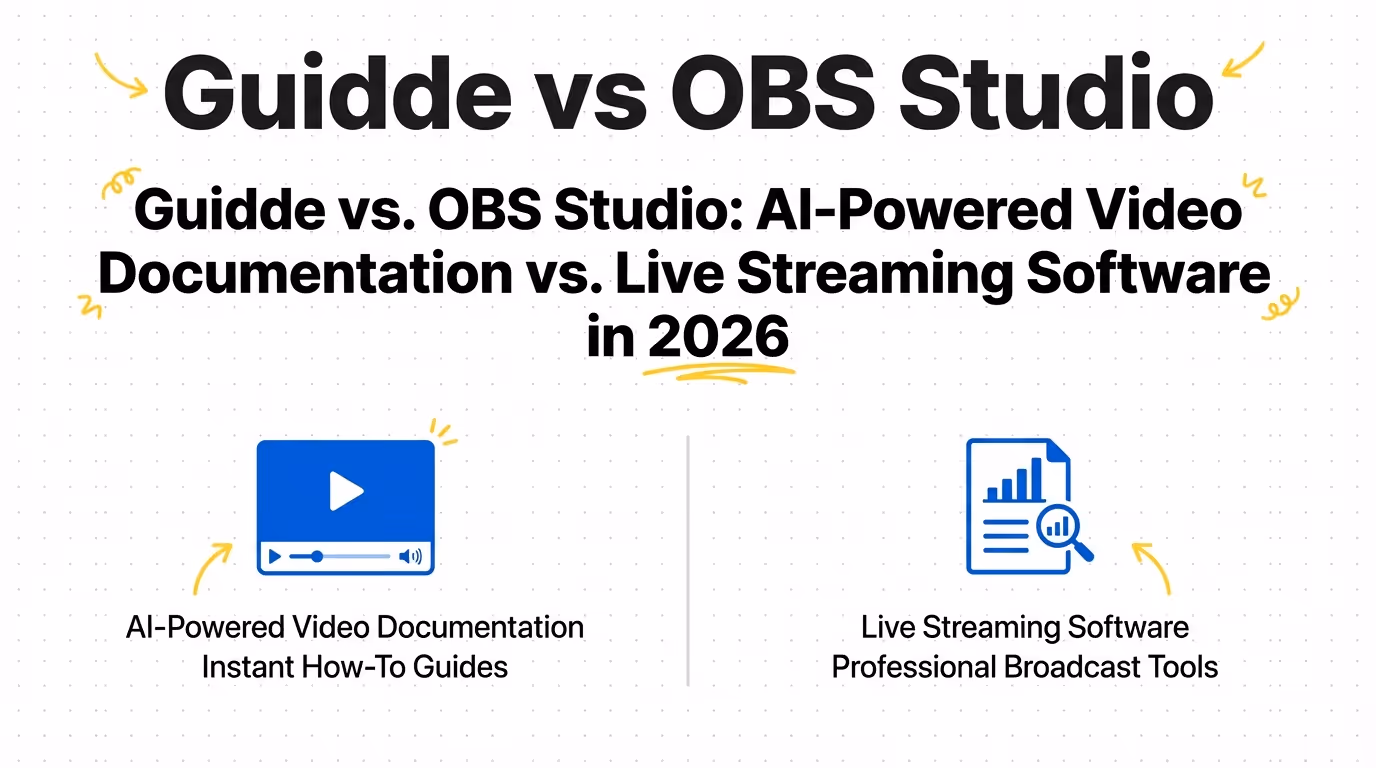 Guidde vs OBS Studio

Guidde vs. OBS Studio: AI-Powered Video Documentation vs. Live Streaming Software in 2026

AI-Powered Video Documentation
Instant How-To Guides

Live Streaming Software
Professional Broadcast Tools